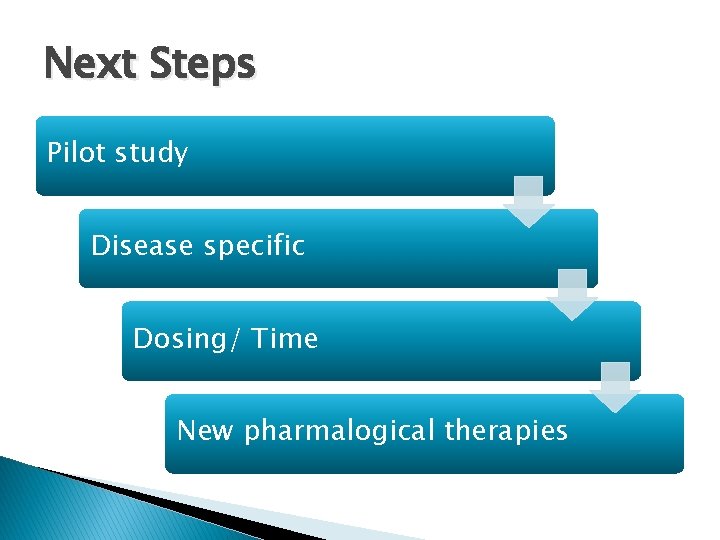 Next Steps

Pilot study

Disease specific

Dosing/ Time

New pharmalogical therapies